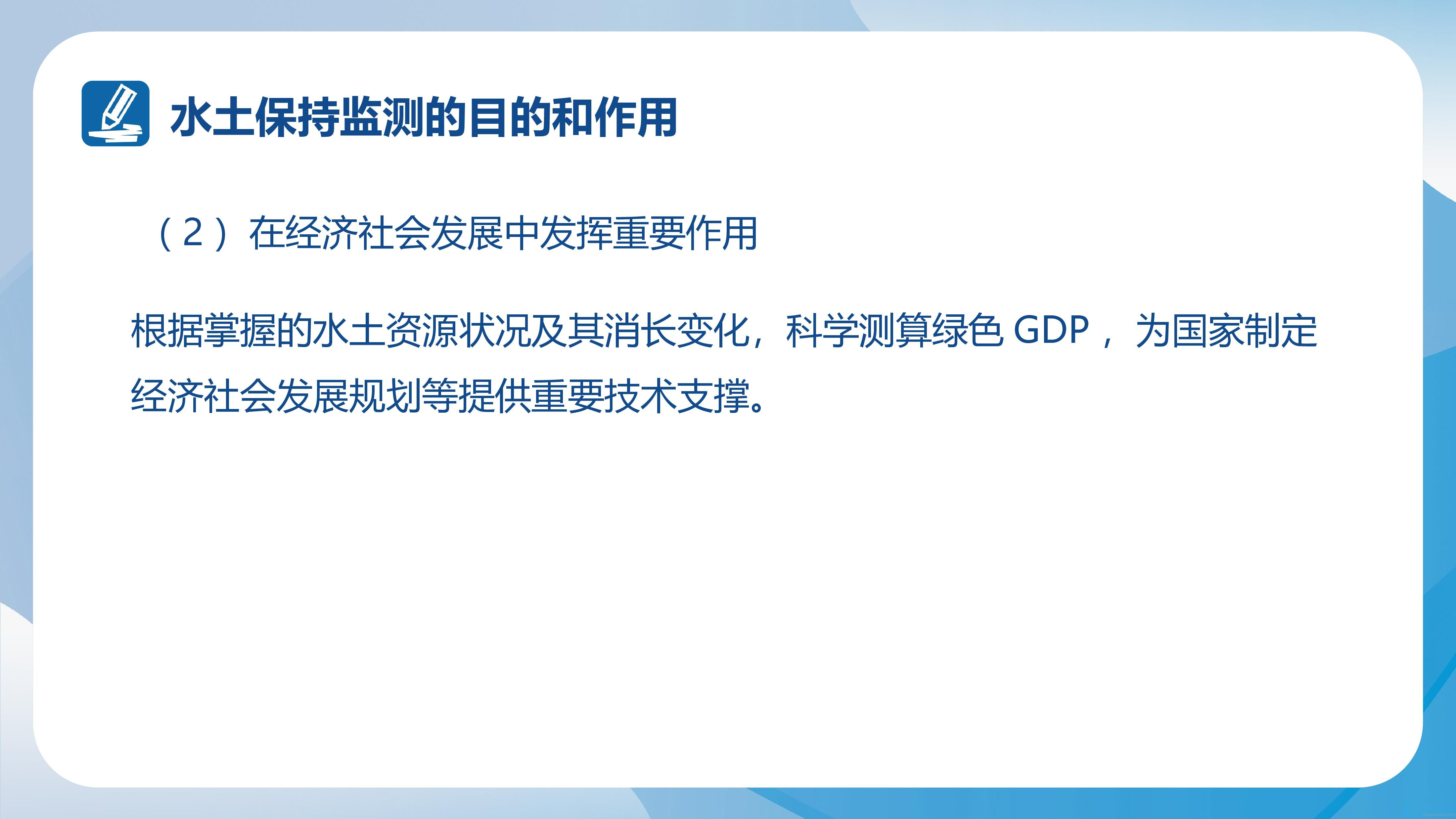 水土保持监测的目的和作用

（2）在经济社会发展中发挥重要作用

根据掌握的水土资源状况及其消长变化，科学测算绿色 GDP，为国家制定经济社会发展规划等提供重要技术支撑。